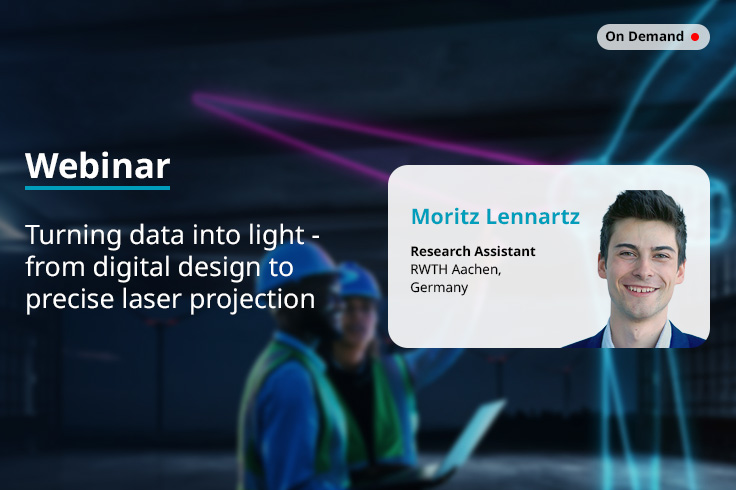 On Demand

Webinar

Turning data into light - from digital design to precise laser projection

Moritz Lennartz

Research Assistant
RWTH Aachen,
Germany